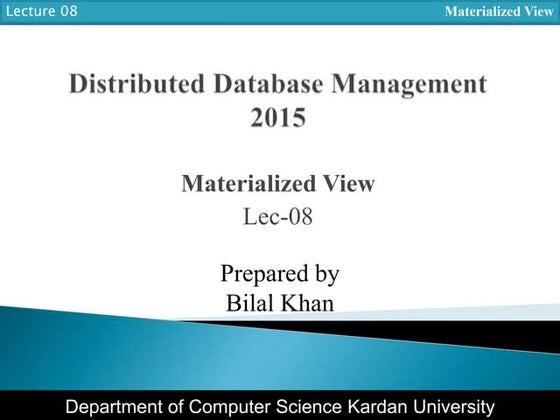 Lecture 08

Materialized View

Distributed Database Management 2015

Materialized View

Lec-08

Prepared by
Bilal Khan

Department of Computer Science Kardan University